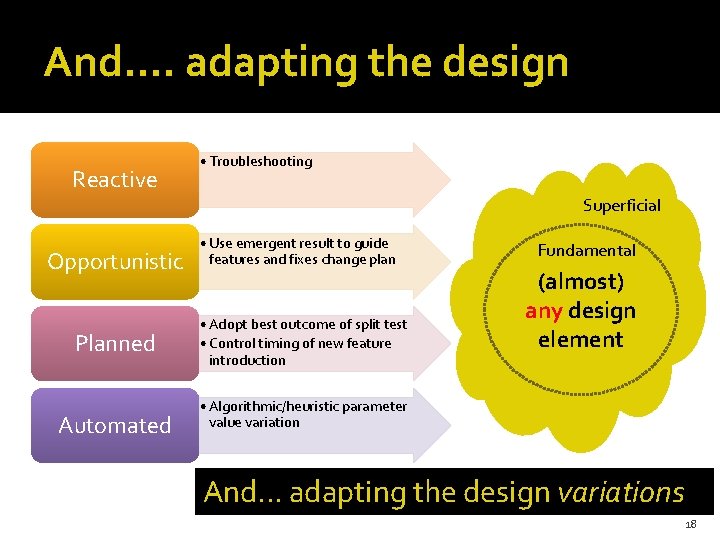 And.... adapting the design

Reactive

• Troubleshooting

Opportunistic

• Use emergent result to guide features and fixes change plan

Planned

• Adopt best outcome of split test
• Control timing of new feature introduction

Automated

• Algorithmic/heuristic parameter value variation

Superficial

Fundamental

(almost) any design element

And... adapting the design variations

18